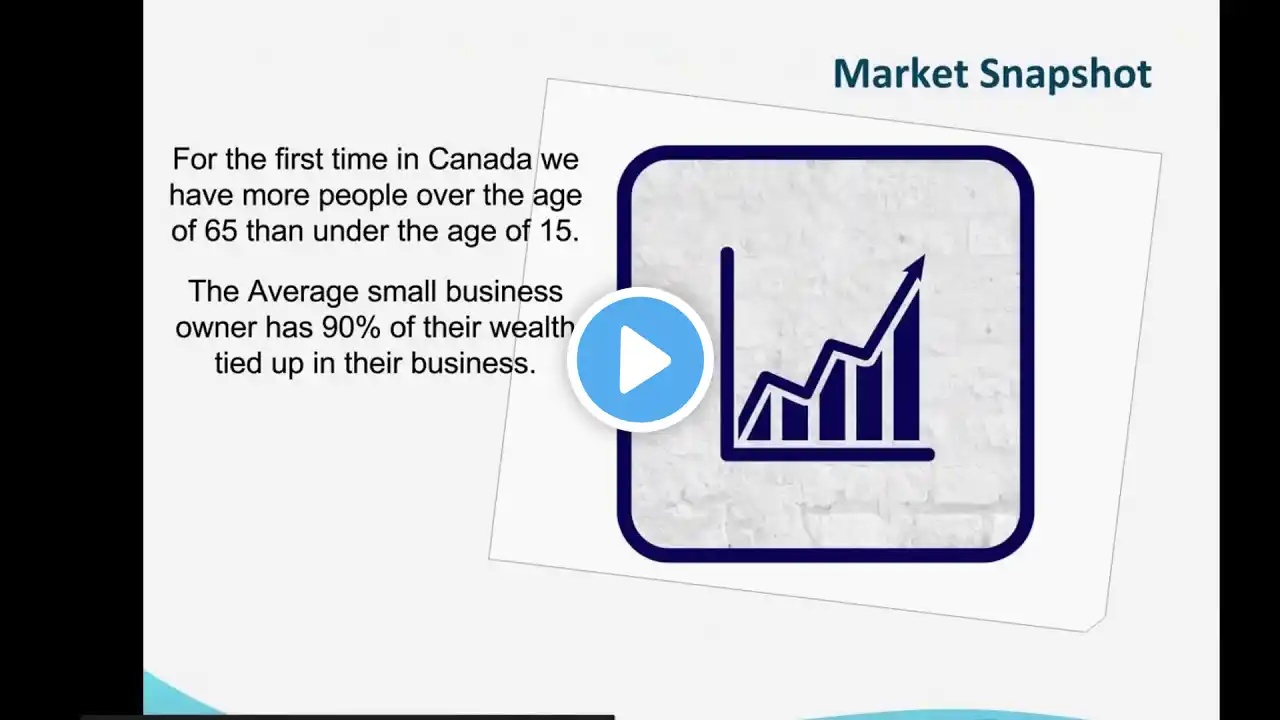 Market Snapshot

For the first time in Canada we have more people over the age of 65 than under the age of 15.

The Average small business owner has 90% of their wealth tied up in their business.